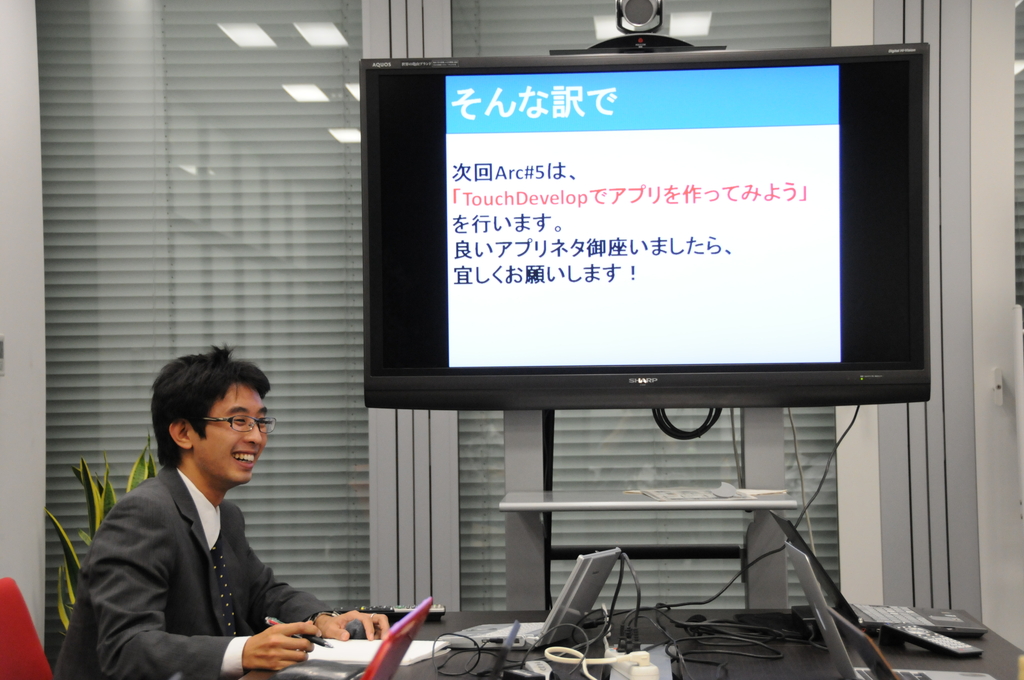 AQUOS

そんな訳で

次回Arc#5は、
「TouchDevelopでアプリを作ってみよう」
を行います。
良いアプリネタ御座いましたら、
宜しくお願いします！

SHARP